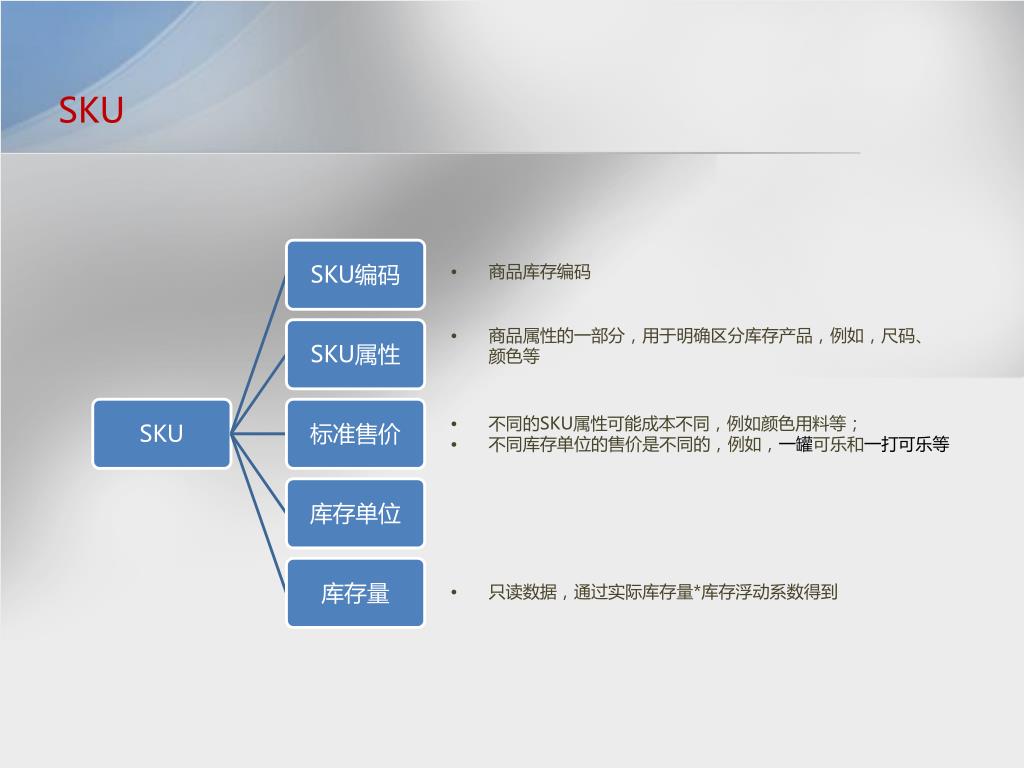 SKU

SKU

SKU编码

• 商品库存编码

SKU属性

• 商品属性的一部分，用于明确区分库存产品，例如，尺码、颜色等

标准售价

• 不同的SKU属性可能成本不同，例如颜色用料等；
• 不同库存单位的售价是不同的，例如，一罐可乐和一打可乐等

库存单位

库存量

• 只读数据，通过实际库存量*库存浮动系数得到